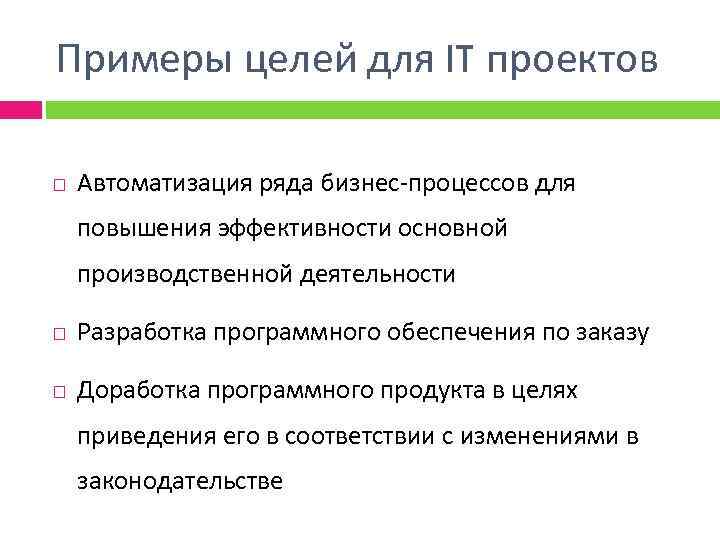 Примеры целей для IT проектов

□ Автоматизация ряда бизнес-процессов для повышения эффективности основной производственной деятельности

□ Разработка программного обеспечения по заказу

□ Доработка программного продукта в целях приведения его в соответствии с изменениями в законодательстве